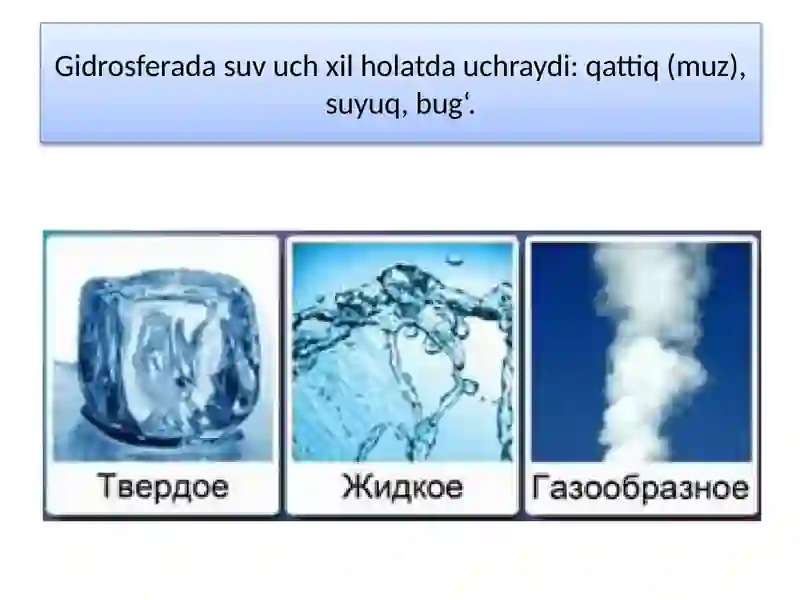 Gidrosferada suv uch xil holatda uchraydi: qattiq (muz), suyuq, bug‘.

Твердое

Жидкое

Газообразное